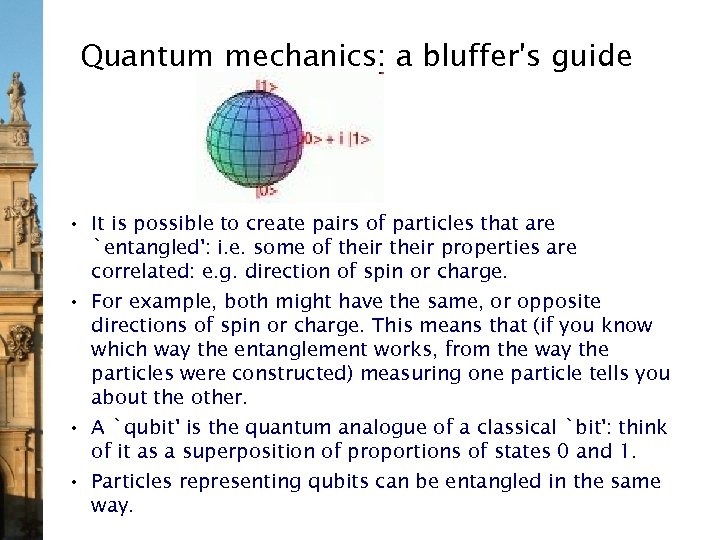 Quantum mechanics: a bluffer's guide

|1>

|0> + i |1>

|0>

• It is possible to create pairs of particles that are `entangled': i.e. some of their their properties are correlated: e.g. direction of spin or charge.

• For example, both might have the same, or opposite directions of spin or charge. This means that (if you know which way the entanglement works, from the way the particles were constructed) measuring one particle tells you about the other.

• A `qubit' is the quantum analogue of a classical `bit': think of it as a superposition of proportions of states 0 and 1.

• Particles representing qubits can be entangled in the same way.